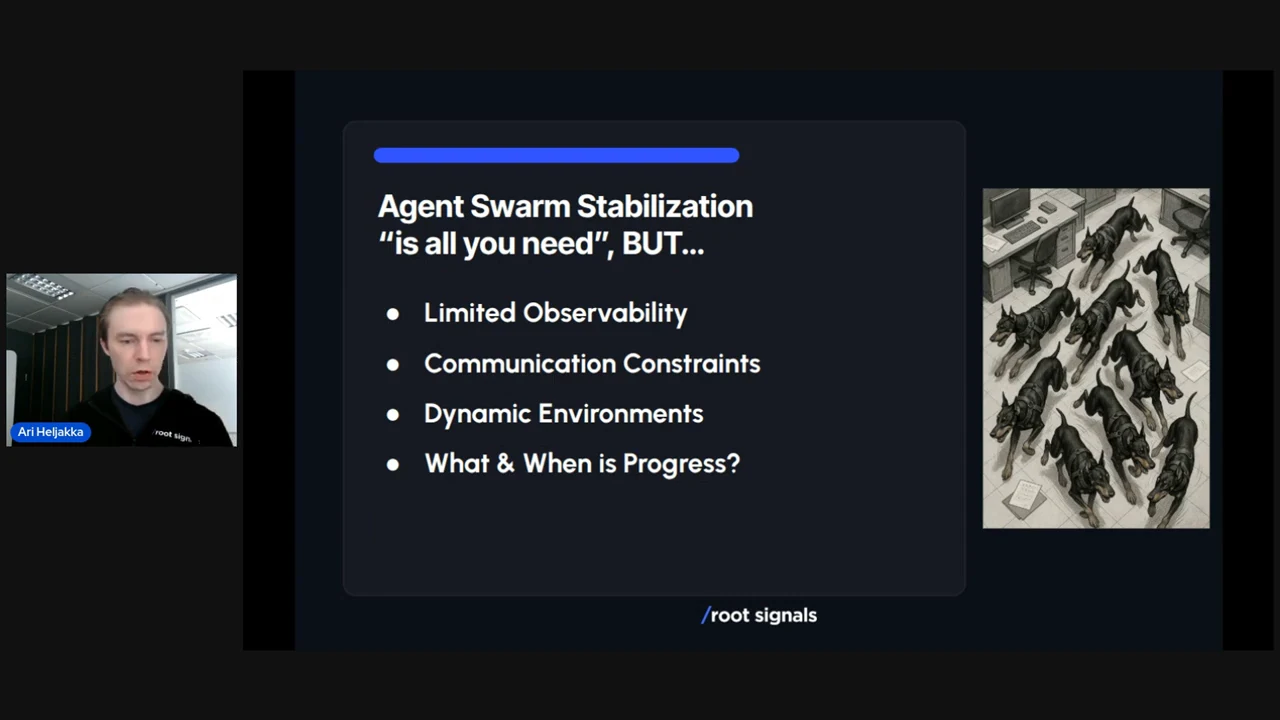 Ari Heljakka

/root sign

Agent Swarm Stabilization "is all you need", BUT...

- Limited Observability
- Communication Constraints
- Dynamic Environments
- What & When is Progress?

/root signals